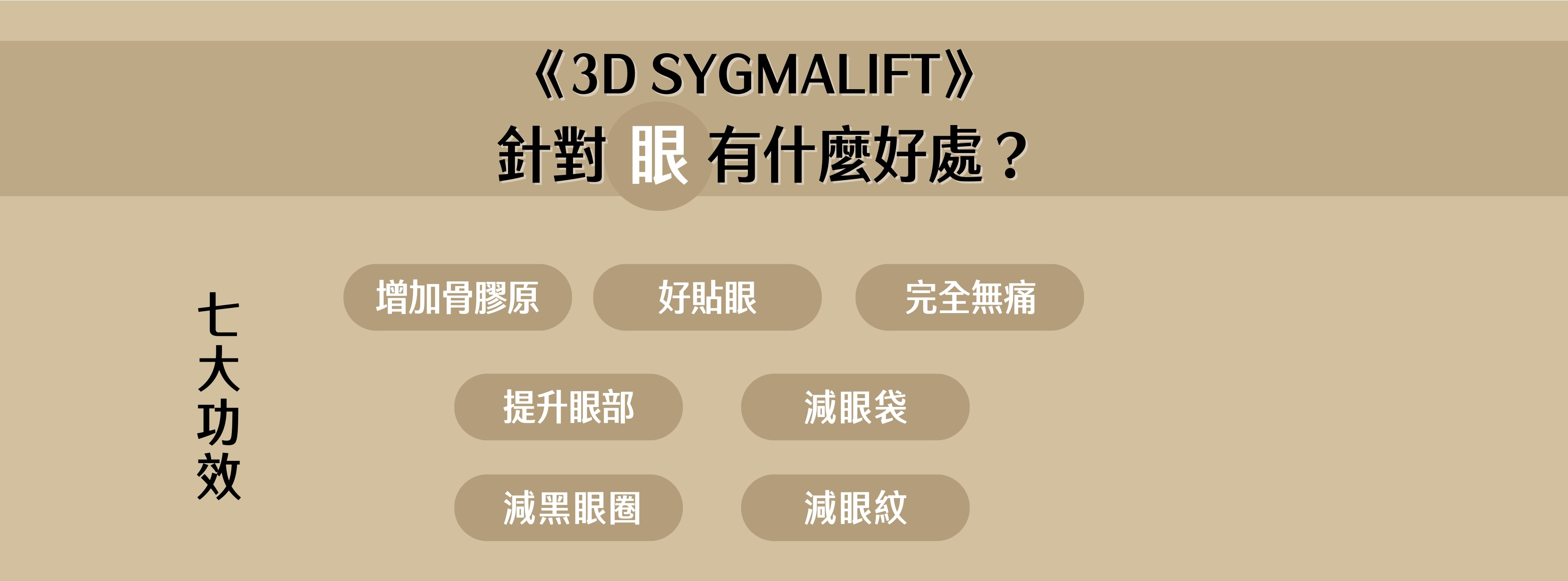 《3D SYGMALIFT》
針對 眼 有什麼好處？

七大功效

增加骨膠原
好貼眼
完全無痛
提升眼部
減眼袋
減黑眼圈
減眼紋